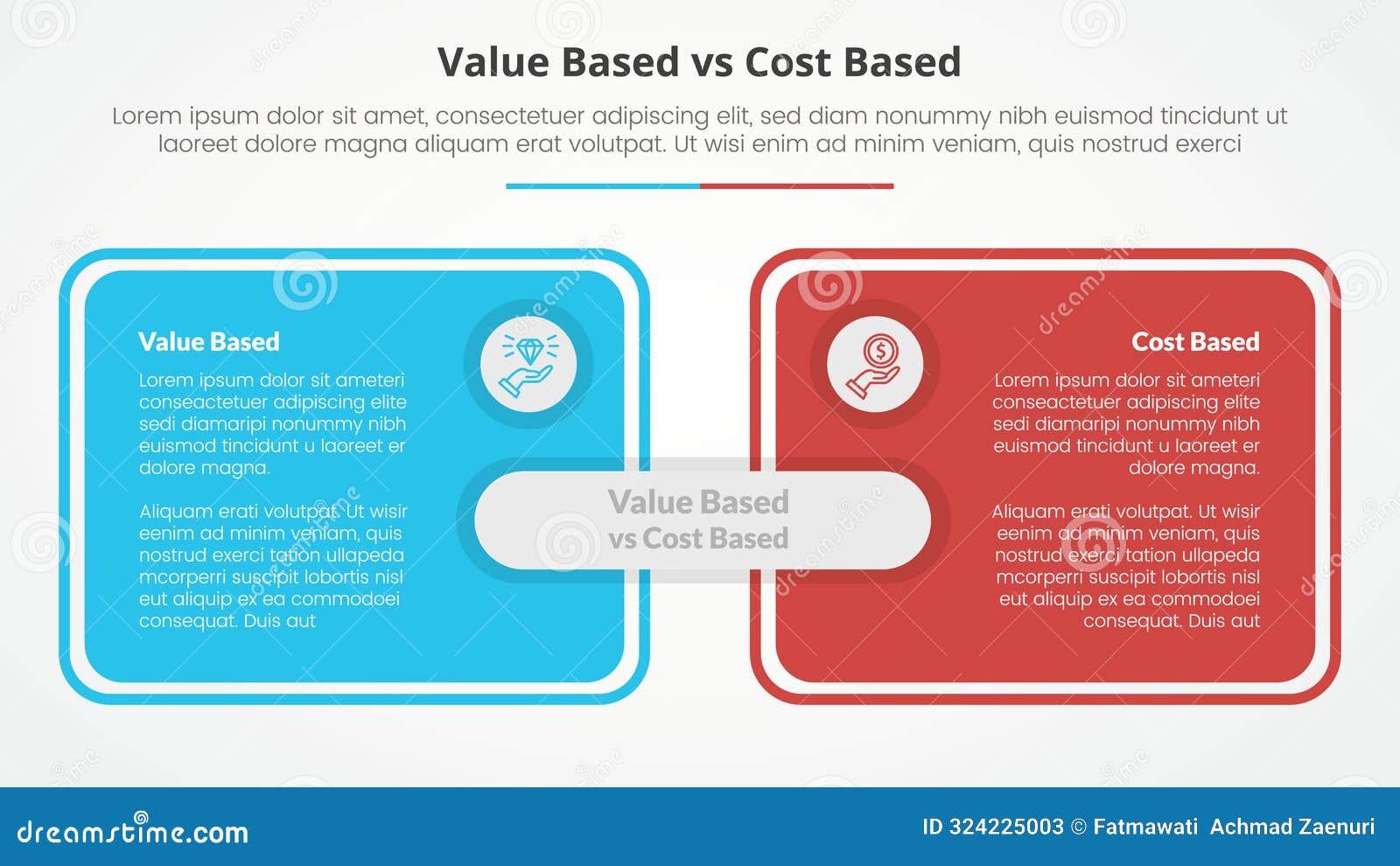 Value Based vs Cost Based

Lorem ipsum dolor sit amet, consectetuer adipiscing elit, sed diam nonummy nibh euismod tincidunt ut laoreet dolore magna aliquam erat volutpat. Ut wisi enim ad minim veniam, quis nostrud exerci

Value Based

Lorem ipsum dolor sit ameteri conseactetuer adipiscing elite sedi diamaripi nonummy nibh euismod tincidunt u laoreet er dolore magna.

Aliquam erati volutpat. Ut wisir eenim ad minim veniam, quis nostrud exerci tation ullapeda mcorperri suscipit lobortis nisl eut aliquip ex ea commodoei consequat. Duis aut

Value Based vs Cost Based

Cost Based

Lorem ipsum dolor sit ameteri conseactetuer adipiscing elite sedi diamaripi nonummy nibh euismod tincidunt u laoreet er dolore magna.

Aliquam erati volutpat. Ut wisir eenim ad minim veniam, quis nostrud exerci tation ullapeda mcorperri suscipit lobortis nisl eut aliquip ex ea commodoei consequat. Duis aut

dreamstime.com

ID 324225003 © Fatmawati Achmad Zaenuri